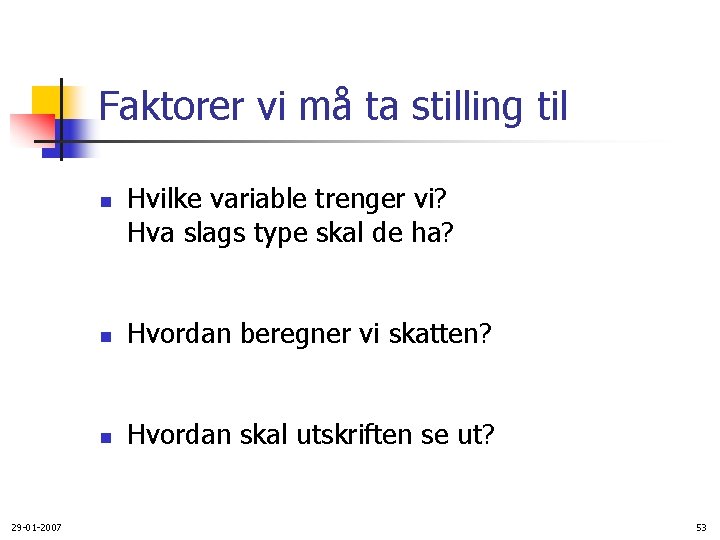 Faktorer vi må ta stilling til

- Hvilke variable trenger vi?
  Hva slags type skal de ha?

- Hvordan beregner vi skatten?

- Hvordan skal utskriften se ut?

29-01-2007

53